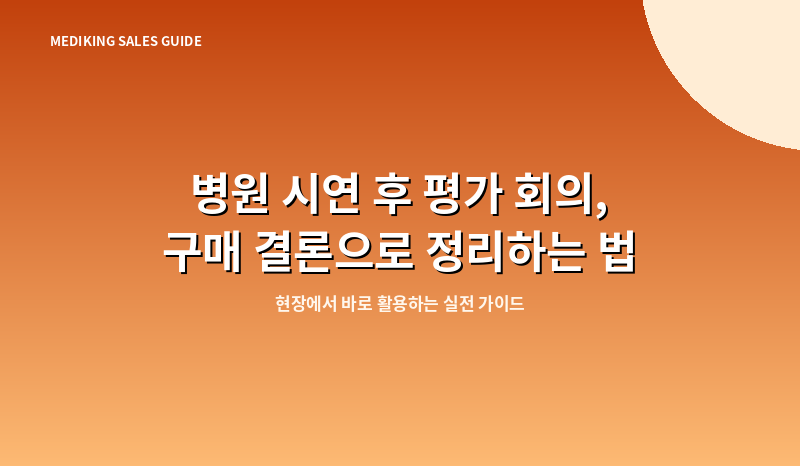 MEDIKING SALES GUIDE

병원 시연 후 평가 회의,
구매 결론으로 정리하는 법

현장에서 바로 활용하는 실전 가이드